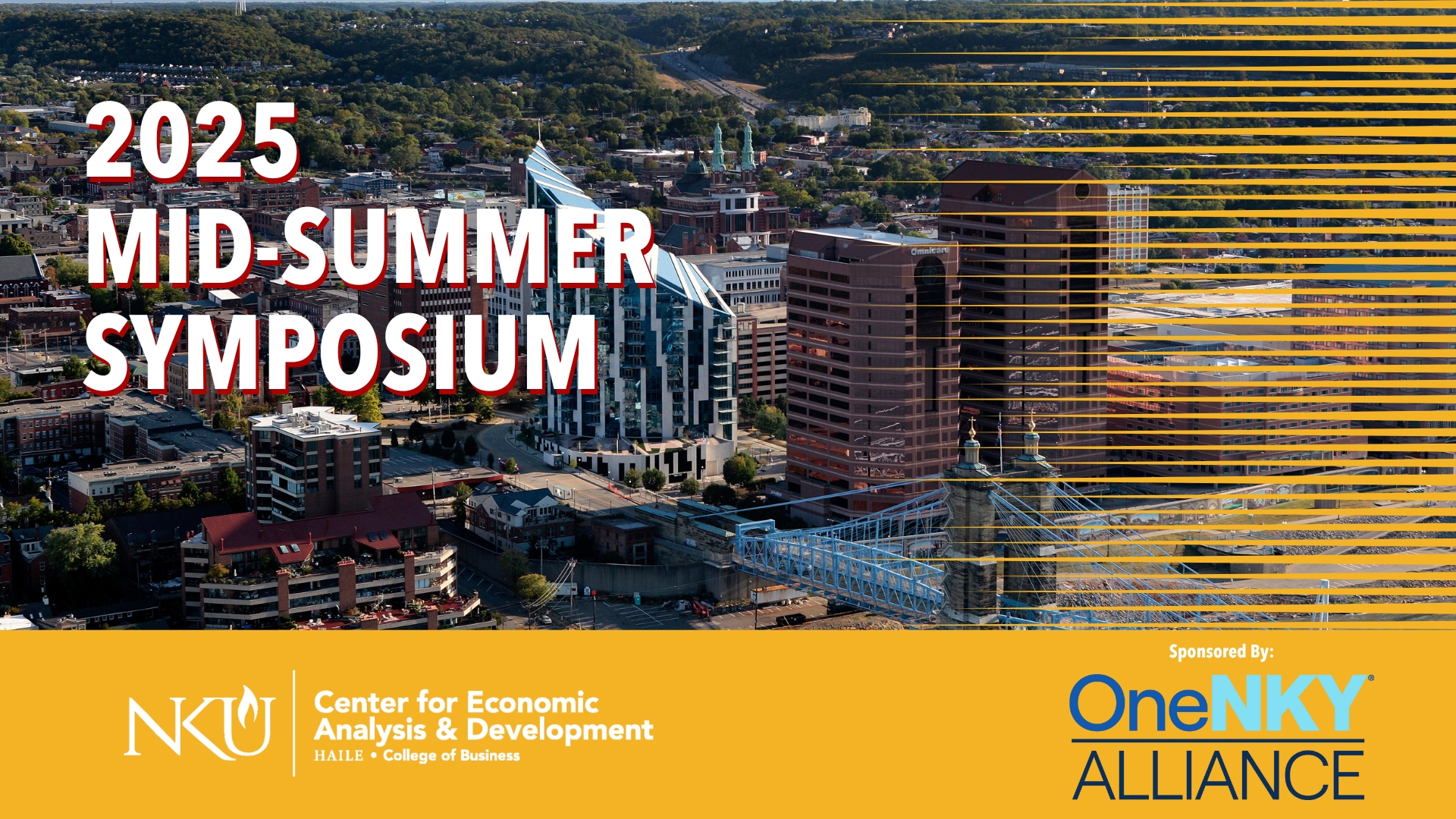 2025 MID-SUMMER SYMPOSIUM

Omnicare

NKU

Center for Economic Analysis & Development
HAILE • College of Business

Sponsored By:

OneNKY®
ALLIANCE